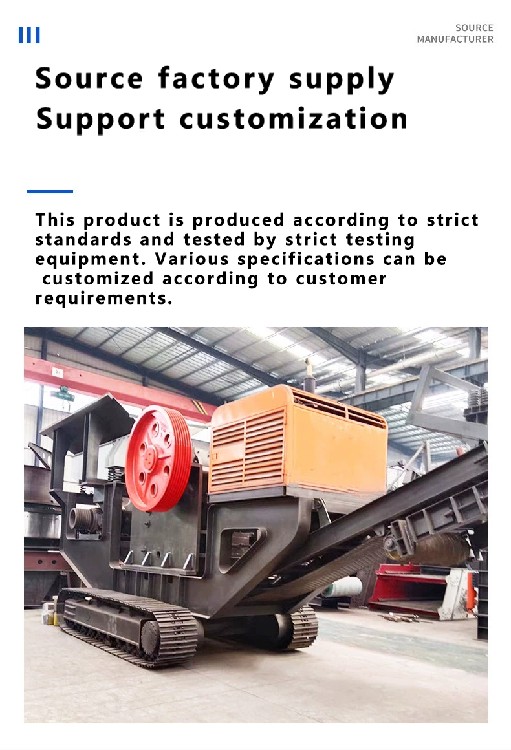 SOURCE
MANUFACTURER

Source factory supply
Support customization

This product is produced according to strict standards and tested by strict testing equipment. Various specifications can be customized according to customer requirements.